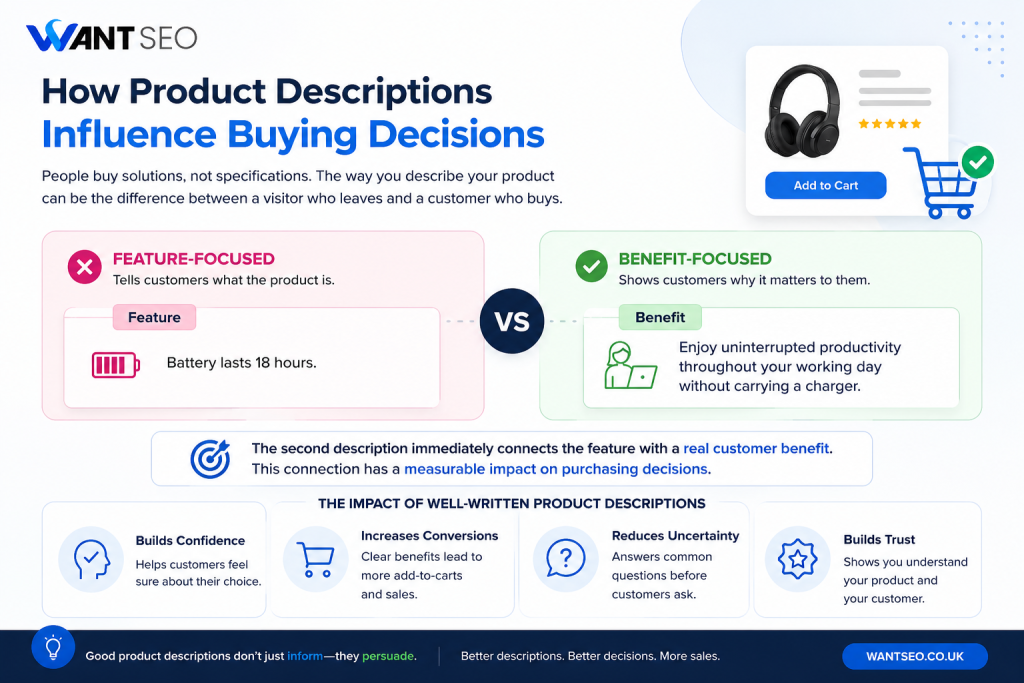 WANT SEO

How Product Descriptions Influence Buying Decisions

People buy solutions, not specifications. The way you describe your product can be the difference between a visitor who leaves and a customer who buys.

Add to Cart

FEATURE-FOCUSED
Tells customers what the product is.

Feature

Battery lasts 18 hours.

VS

BENEFIT-FOCUSED
Shows customers why it matters to them.

Benefit

Enjoy uninterrupted productivity throughout your working day without carrying a charger.

The second description immediately connects the feature with a real customer benefit. This connection has a measurable impact on purchasing decisions.

THE IMPACT OF WELL-WRITTEN PRODUCT DESCRIPTIONS

Builds Confidence
Helps customers feel sure about their choice.

Increases Conversions
Clear benefits lead to more add-to-carts and sales.

Reduces Uncertainty
Answers common questions before customers ask.

Builds Trust
Shows you understand your product and your customer.

Good product descriptions don't just inform—they persuade.

Better descriptions. Better decisions. More sales.

WANTSEO.CO.UK